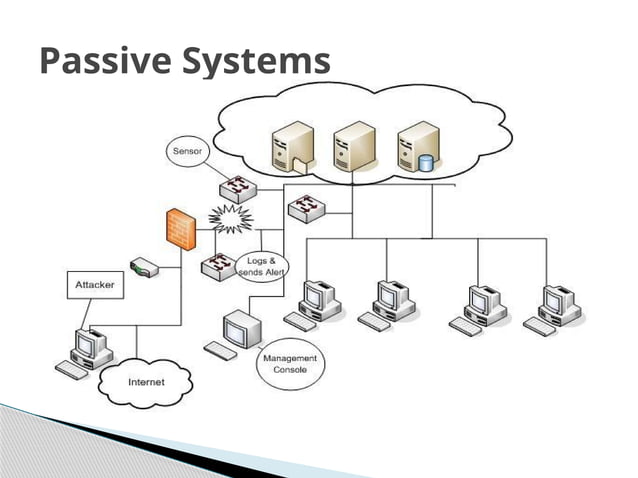 Passive Systems

Sensor

Logs & sends Alert

Attacker

Management Console

Internet